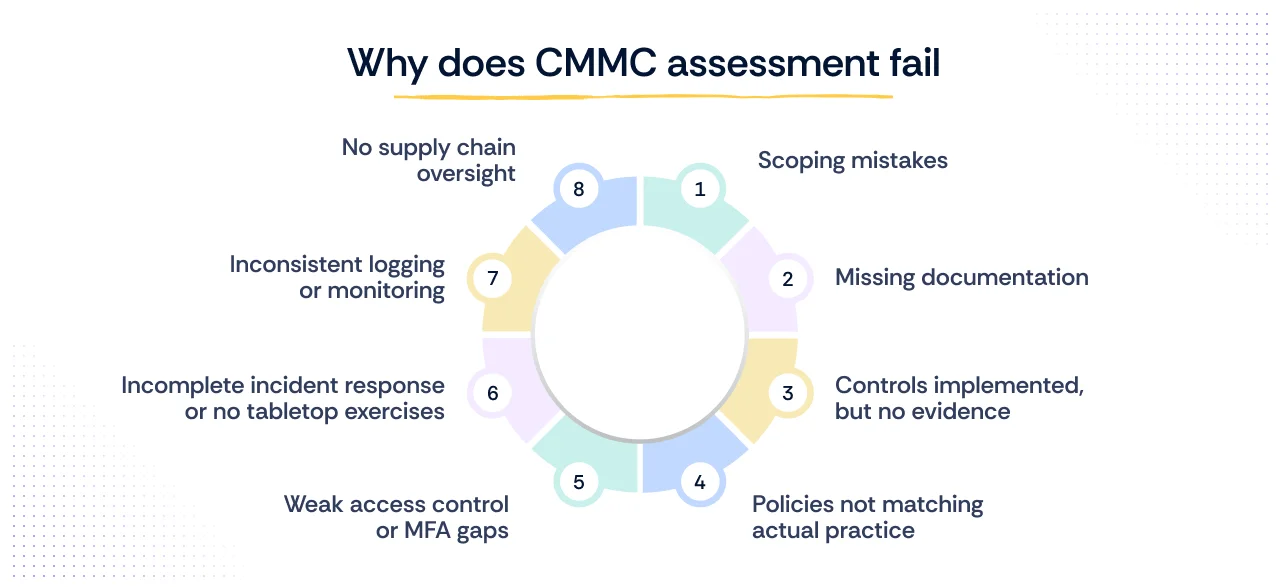 Why does CMMC assessment fail

1 Scoping mistakes

2 Missing documentation

3 Controls implemented, but no evidence

4 Policies not matching actual practice

5 Weak access control or MFA gaps

6 Incomplete incident response or no tabletop exercises

7 Inconsistent logging or monitoring

8 No supply chain oversight